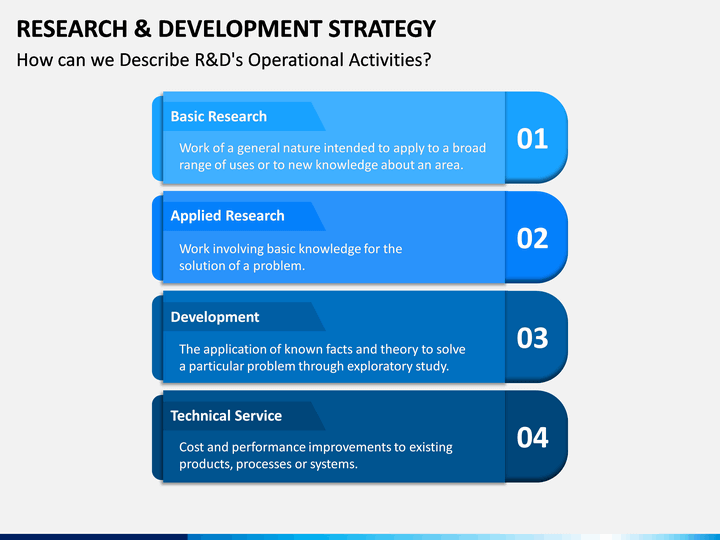 RESEARCH & DEVELOPMENT STRATEGY

How can we Describe R&D's Operational Activities?

Basic Research

Work of a general nature intended to apply to a broad range of uses or to new knowledge about an area.

01

Applied Research

Work involving basic knowledge for the solution of a problem.

02

Development

The application of known facts and theory to solve a particular problem through exploratory study.

03

Technical Service

Cost and performance improvements to existing products, processes or systems.

04